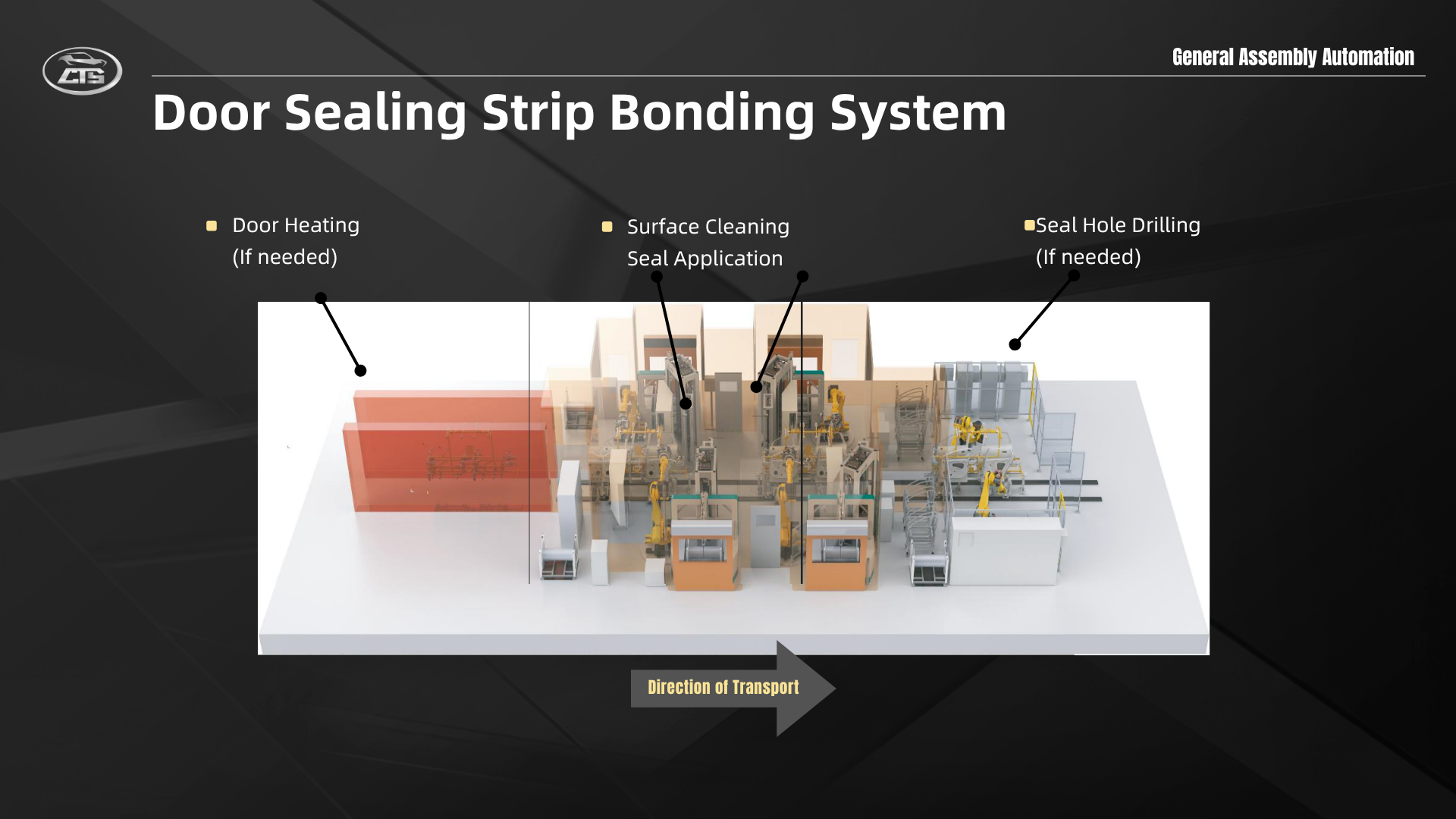 CTS

General Assembly Automation

Door Sealing Strip Bonding System

Door Heating
(If needed)

Surface Cleaning
Seal Application

Seal Hole Drilling
(If needed)

Direction of Transport